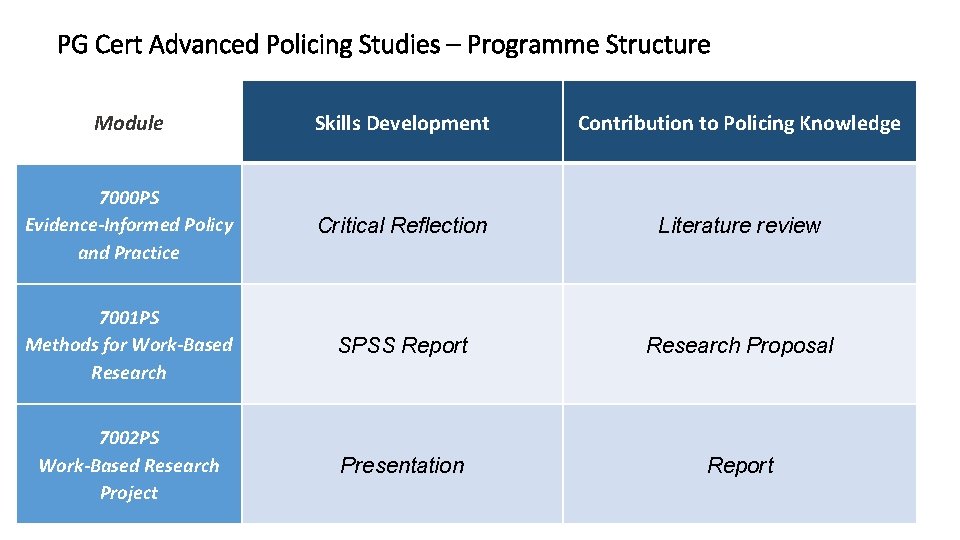 PG Cert Advanced Policing Studies – Programme Structure

| Module | Skills Development | Contribution to Policing Knowledge |
|---|---|---|
| 7000PS Evidence-Informed Policy and Practice | Critical Reflection | Literature review |
| 7001PS Methods for Work-Based Research | SPSS Report | Research Proposal |
| 7002PS Work-Based Research Project | Presentation | Report |